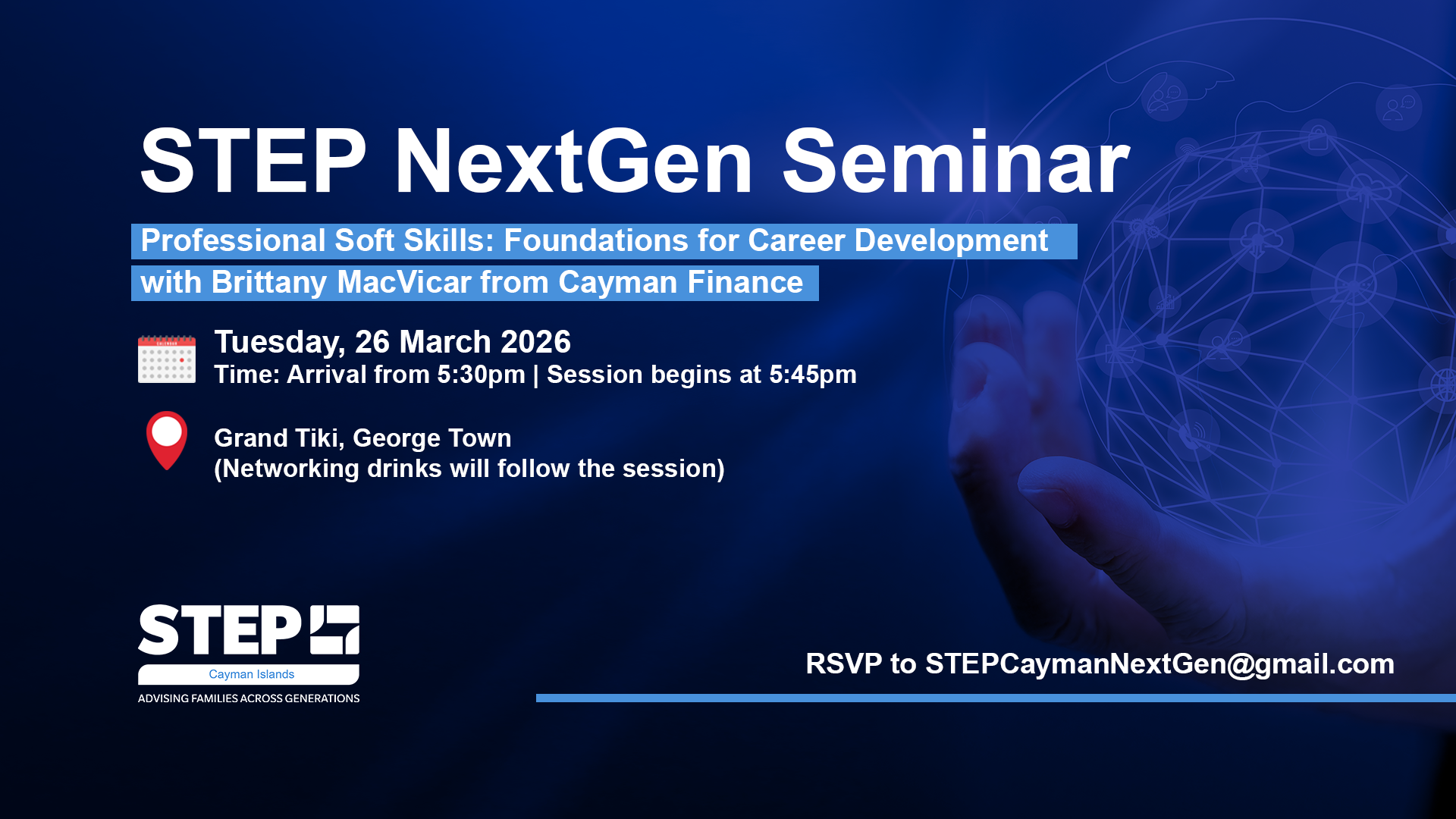 STEP NextGen Seminar

Professional Soft Skills: Foundations for Career Development

with Brittany MacVicar from Cayman Finance

Tuesday, 26 March 2026
Time: Arrival from 5:30pm | Session begins at 5:45pm

Grand Tiki, George Town
(Networking drinks will follow the session)

STEP
Cayman Islands
ADVISING FAMILIES ACROSS GENERATIONS

RSVP to STEPCaymanNextGen@gmail.com